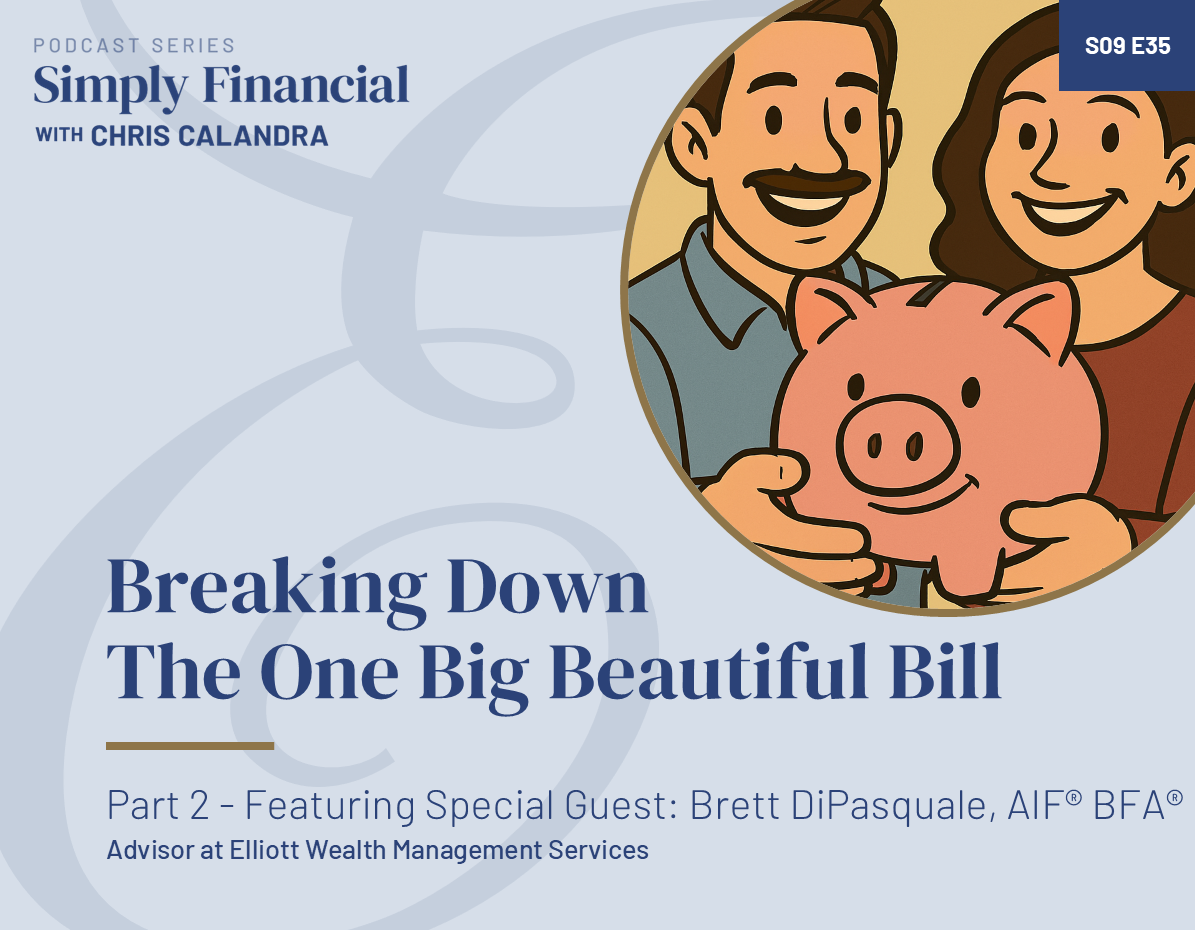 PODCAST SERIES
Simply Financial
WITH CHRIS CALANDRA

S09 E35

Breaking Down
The One Big Beautiful Bill

Part 2 - Featuring Special Guest: Brett DiPasquale, AIF® BFA®
Advisor at Elliott Wealth Management Services